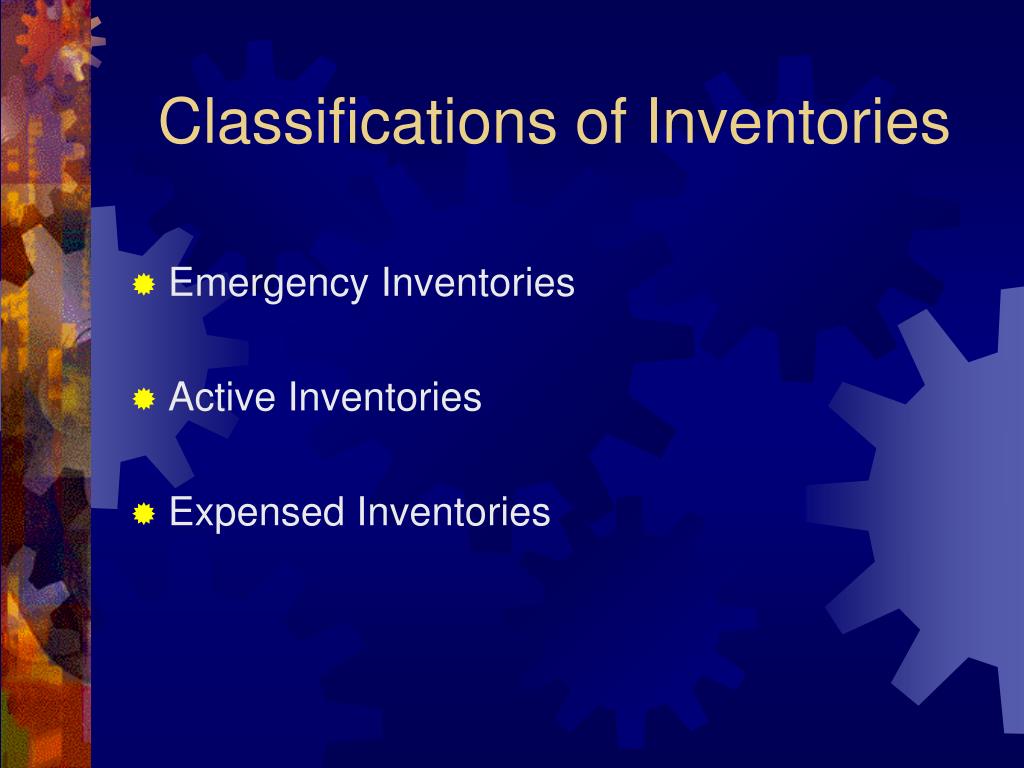 Classifications of Inventories

Emergency Inventories

Active Inventories

Expensed Inventories